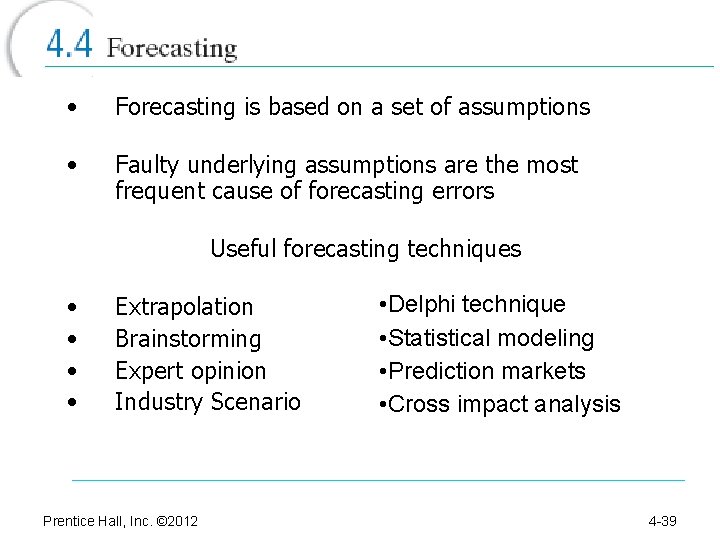 4.4 Forecasting

• Forecasting is based on a set of assumptions

• Faulty underlying assumptions are the most frequent cause of forecasting errors

Useful forecasting techniques

• Extrapolation
• Brainstorming
• Expert opinion
• Industry Scenario

•Delphi technique
•Statistical modeling
•Prediction markets
•Cross impact analysis

Prentice Hall, Inc. ©2012

4-39